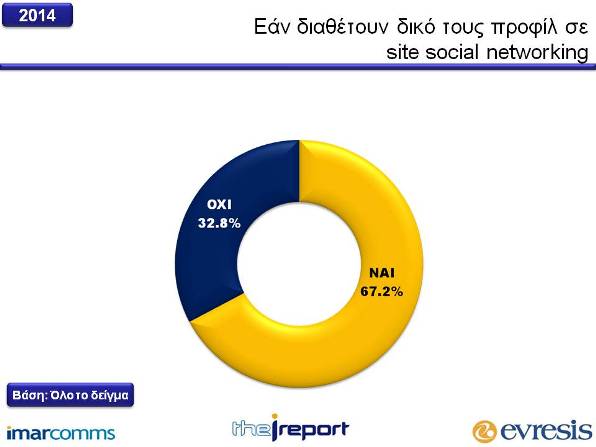 2014

Εάν διαθέτουν δικό τους προφίλ σε site social networking

ΟΧΙ
32.8%

ΝΑΙ
67.2%

Βάση: Όλο το δείγμα

imarcomms

theireport

evresis